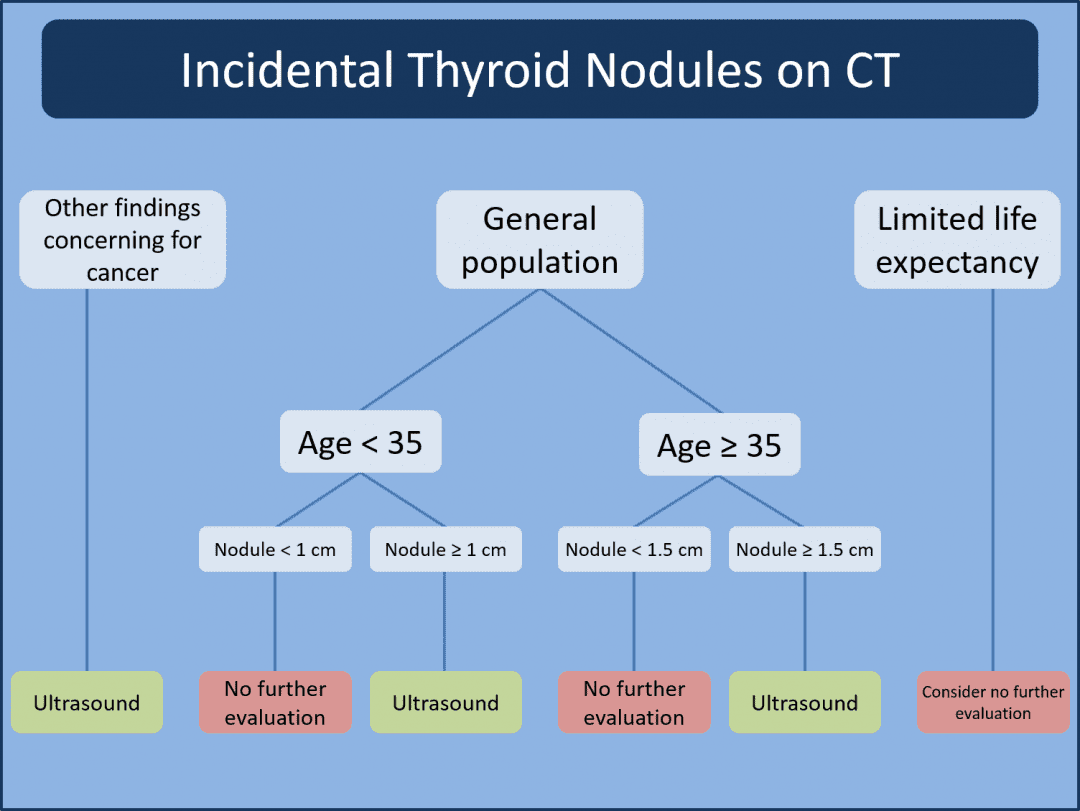 Incidental Thyroid Nodules on CT

Other findings concerning for cancer

General population

Limited life expectancy

Age < 35

Age ≥ 35

Nodule < 1 cm

Nodule ≥ 1 cm

Nodule < 1.5 cm

Nodule ≥ 1.5 cm

Ultrasound

No further evaluation

Ultrasound

No further evaluation

Ultrasound

Consider no further evaluation